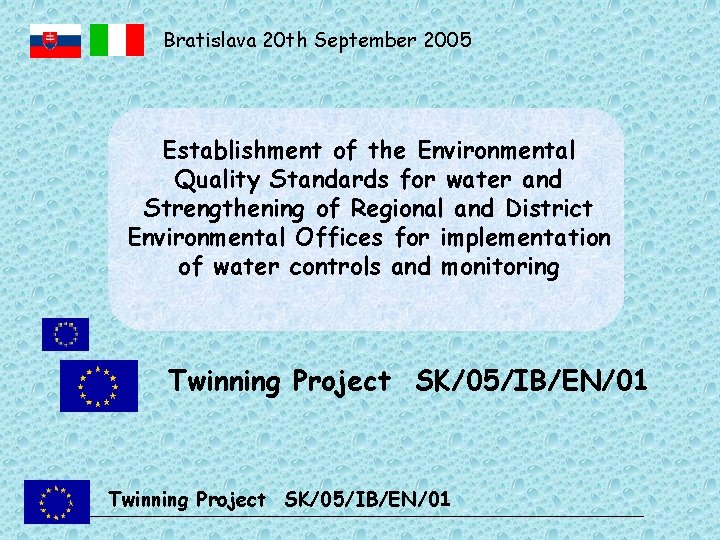 Bratislava 20th September 2005

Establishment of the Environmental Quality Standards for water and Strengthening of Regional and District Environmental Offices for implementation of water controls and monitoring

Twinning Project SK/05/IB/EN/01

Twinning Project SK/05/IB/EN/01